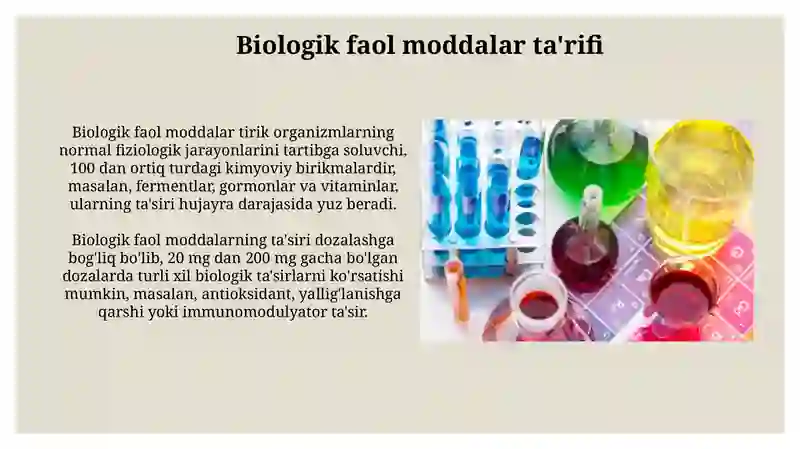 Biologik faol moddalar ta'rifi

Biologik faol moddalar tirik organizmlarning normal fiziologik jarayonlarini tartibga soluvchi, 100 dan ortiq turdagi kimyoviy birikmalardir, masalan, fermentlar, gormonlar va vitaminlar, ularning ta'siri hujayra darajasida yuz beradi.

Biologik faol moddalarning ta'siri dozalashga bog'liq bo'lib, 20 mg dan 200 mg gacha bo'lgan dozalarda turli xil biologik ta'sirlarni ko'rsatishi mumkin, masalan, antioksidant, yallig'lanishga qarshi yoki immunomodulyator ta'sir.